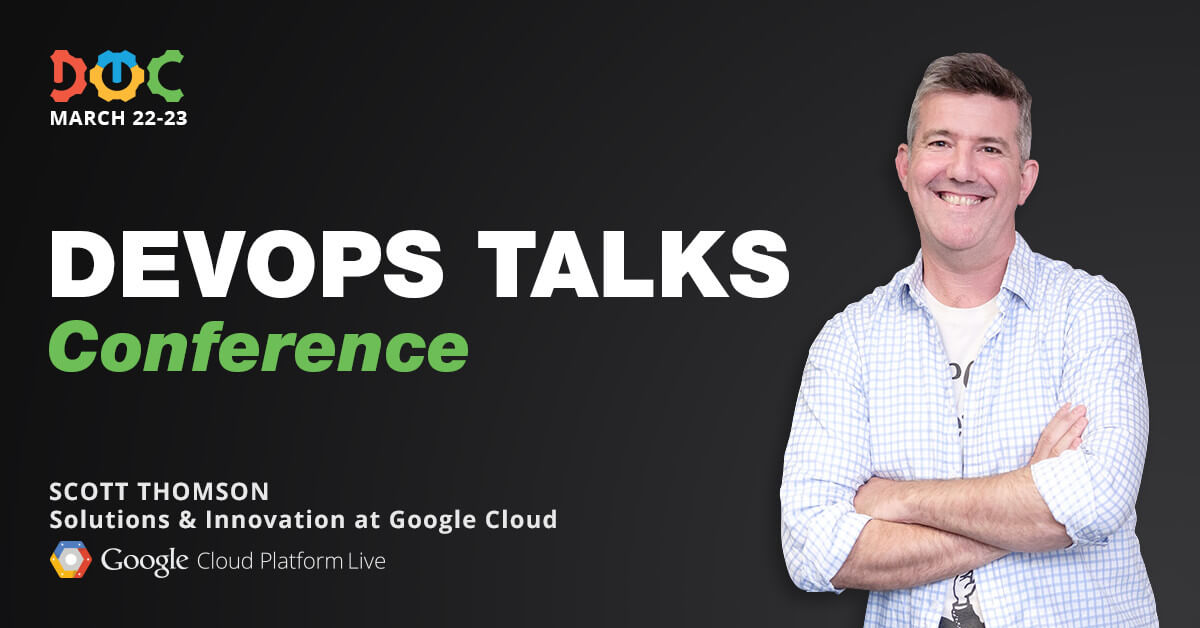 DTC
MARCH 22-23

DEVOPS TALKS
Conference

SCOTT THOMSON
Solutions & Innovation at Google Cloud

Google Cloud Platform Live